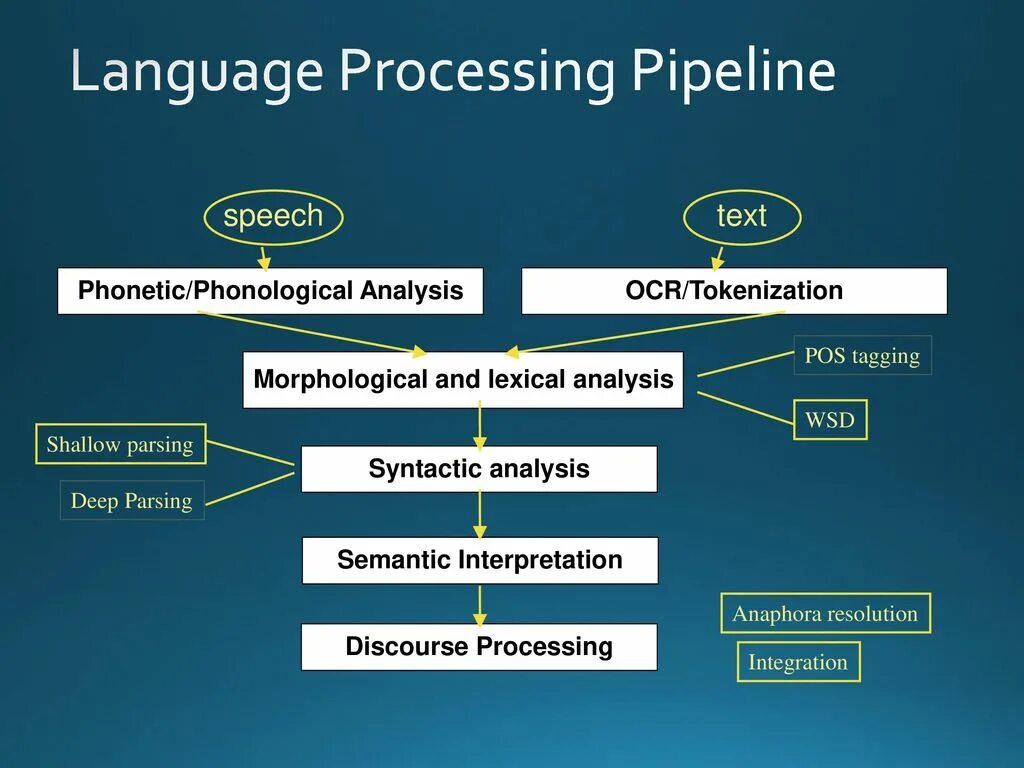 Language Processing Pipeline

speech

text

Phonetic/Phonological Analysis

OCR/Tokenization

Morphological and lexical analysis

POS tagging

WSD

Shallow parsing

Deep Parsing

Syntactic analysis

Semantic Interpretation

Discourse Processing

Anaphora resolution

Integration